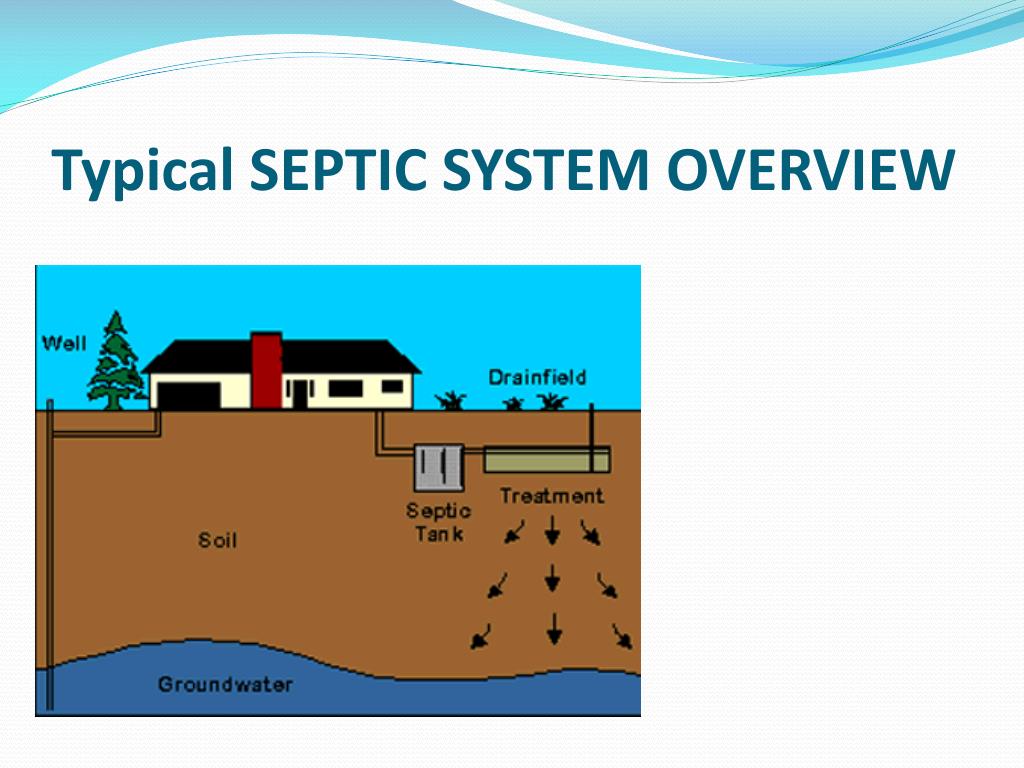 Typical SEPTIC SYSTEM OVERVIEW

Well

Drainfield

Septic Tank

Treatment

Soil

Groundwater